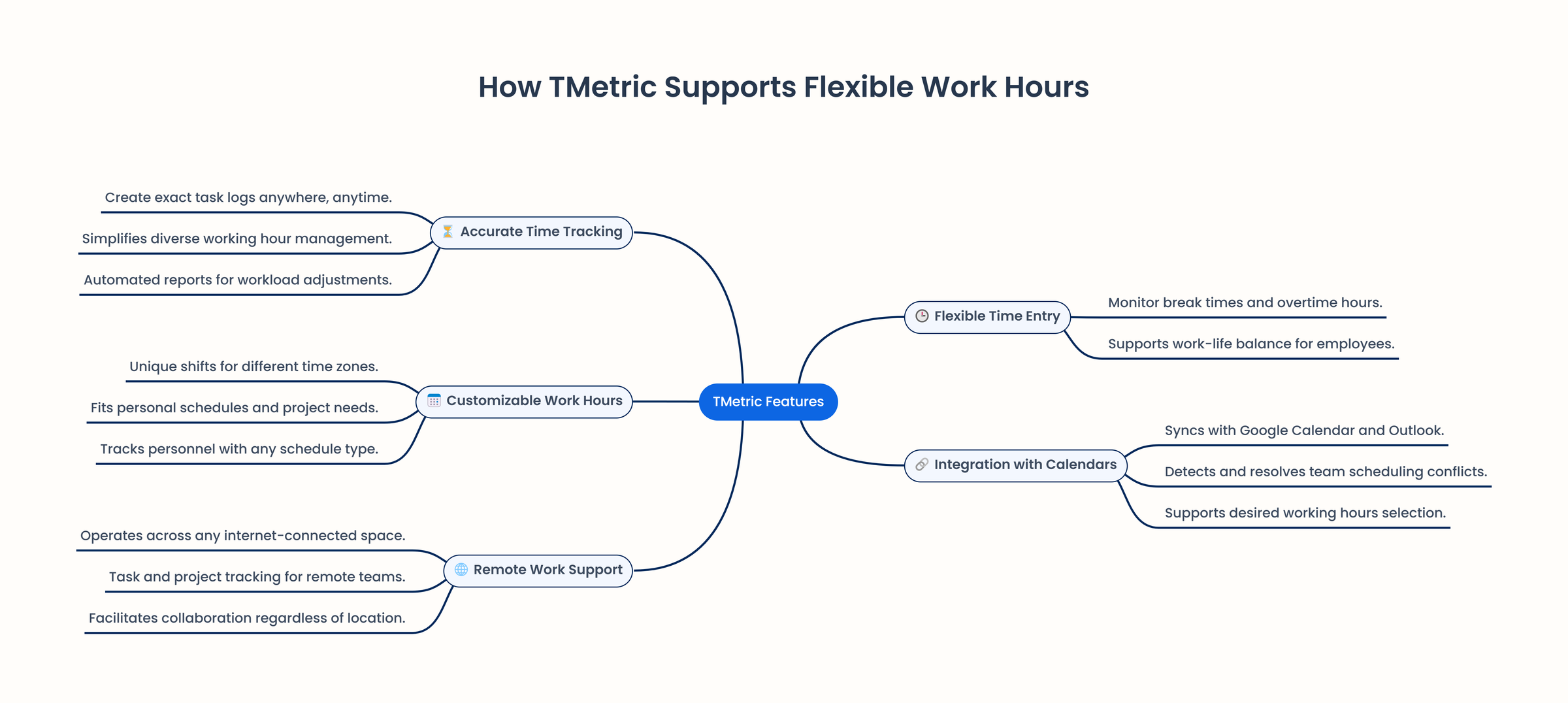 How TMetric Supports Flexible Work Hours

TMetric Features

Accurate Time Tracking

Create exact task logs anywhere, anytime.

Simplifies diverse working hour management.

Automated reports for workload adjustments.

Customizable Work Hours

Unique shifts for different time zones.

Fits personal schedules and project needs.

Tracks personnel with any schedule type.

Remote Work Support

Operates across any internet-connected space.

Task and project tracking for remote teams.

Facilitates collaboration regardless of location.

Flexible Time Entry

Monitor break times and overtime hours.

Supports work-life balance for employees.

Integration with Calendars

Syncs with Google Calendar and Outlook.

Detects and resolves team scheduling conflicts.

Supports desired working hours selection.